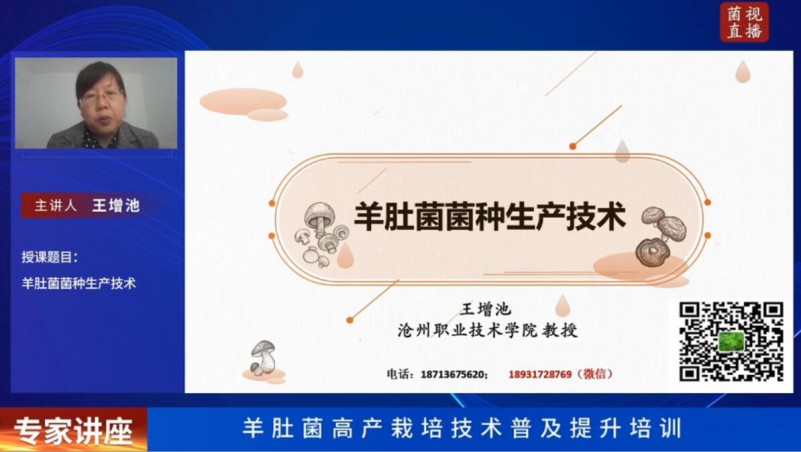 菌视直播

主讲人 王增池

授课题目：
羊肚菌菌种生产技术

羊肚菌菌种生产技术

王增池
沧州职业技术学院 教授

电话：18713675620； 18931728769（微信）

专家讲座

羊肚菌高产栽培技术普及提升培训